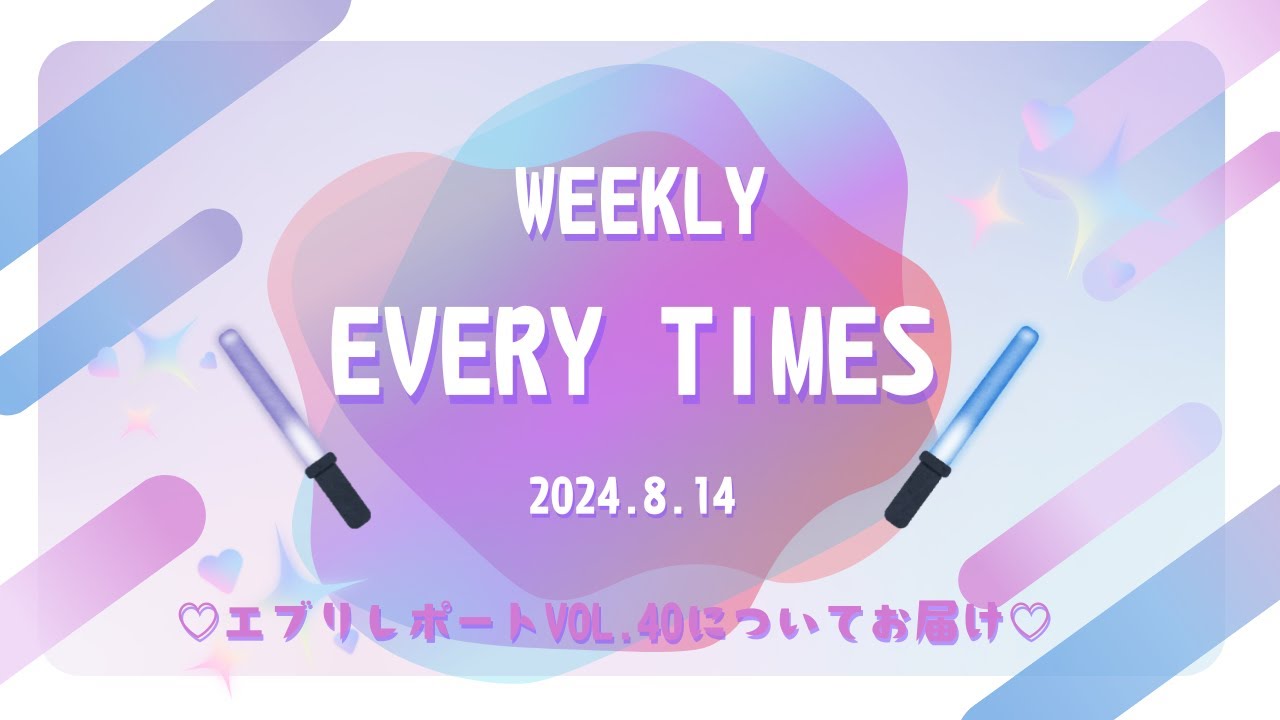 WEEKLY

EVERY TIMES

2024.8.14

♡エブリレポートVOL.40についてお届け♡